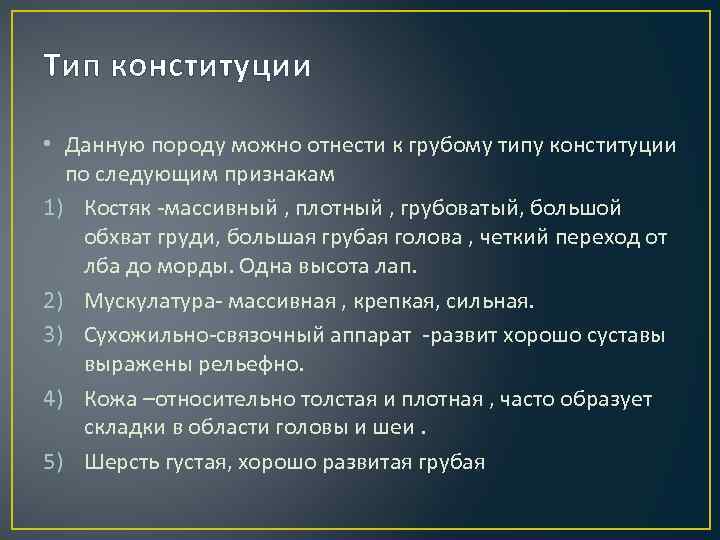 Тип конституции

• Данную породу можно отнести к грубому типу конституции по следующим признакам

1) Костяк -массивный , плотный , грубоватый, большой обхват груди, большая грубая голова , четкий переход от лба до морды. Одна высота лап.

2) Мускулатура- массивная , крепкая, сильная.

3) Сухожильно-связочный аппарат -развит хорошо суставы выражены рельефно.

4) Кожа –относительно толстая и плотная , часто образует складки в области головы и шеи .

5) Шерсть густая, хорошо развитая грубая